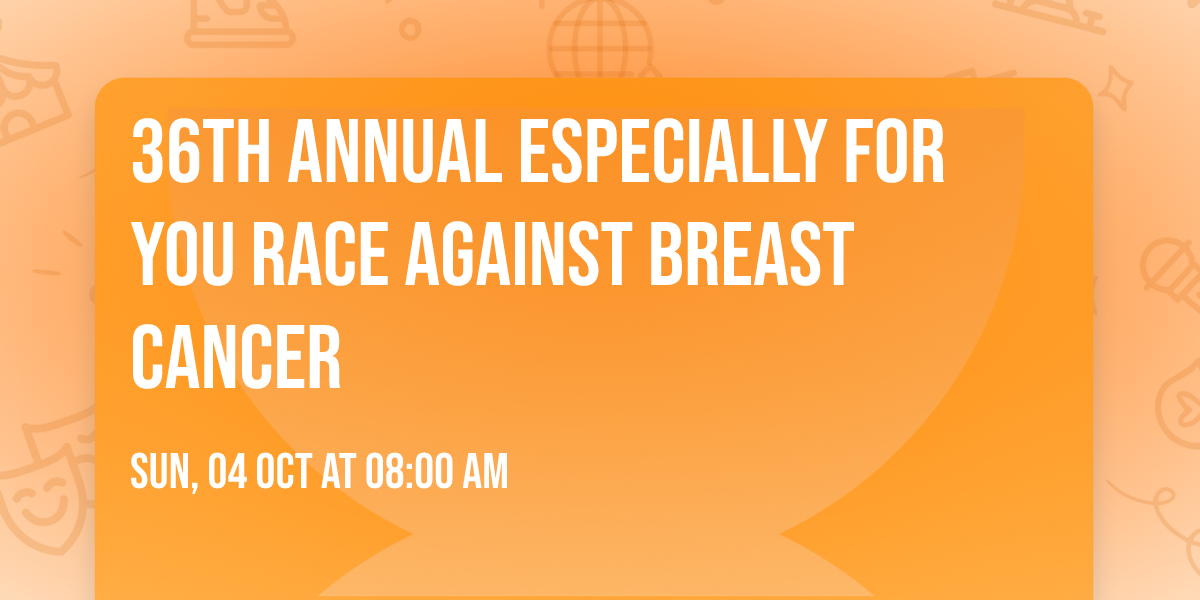 36TH ANNUAL ESPECIALLY FOR YOU RACE AGAINST BREAST CANCER

SUN, 04 OCT AT 08:00 AM